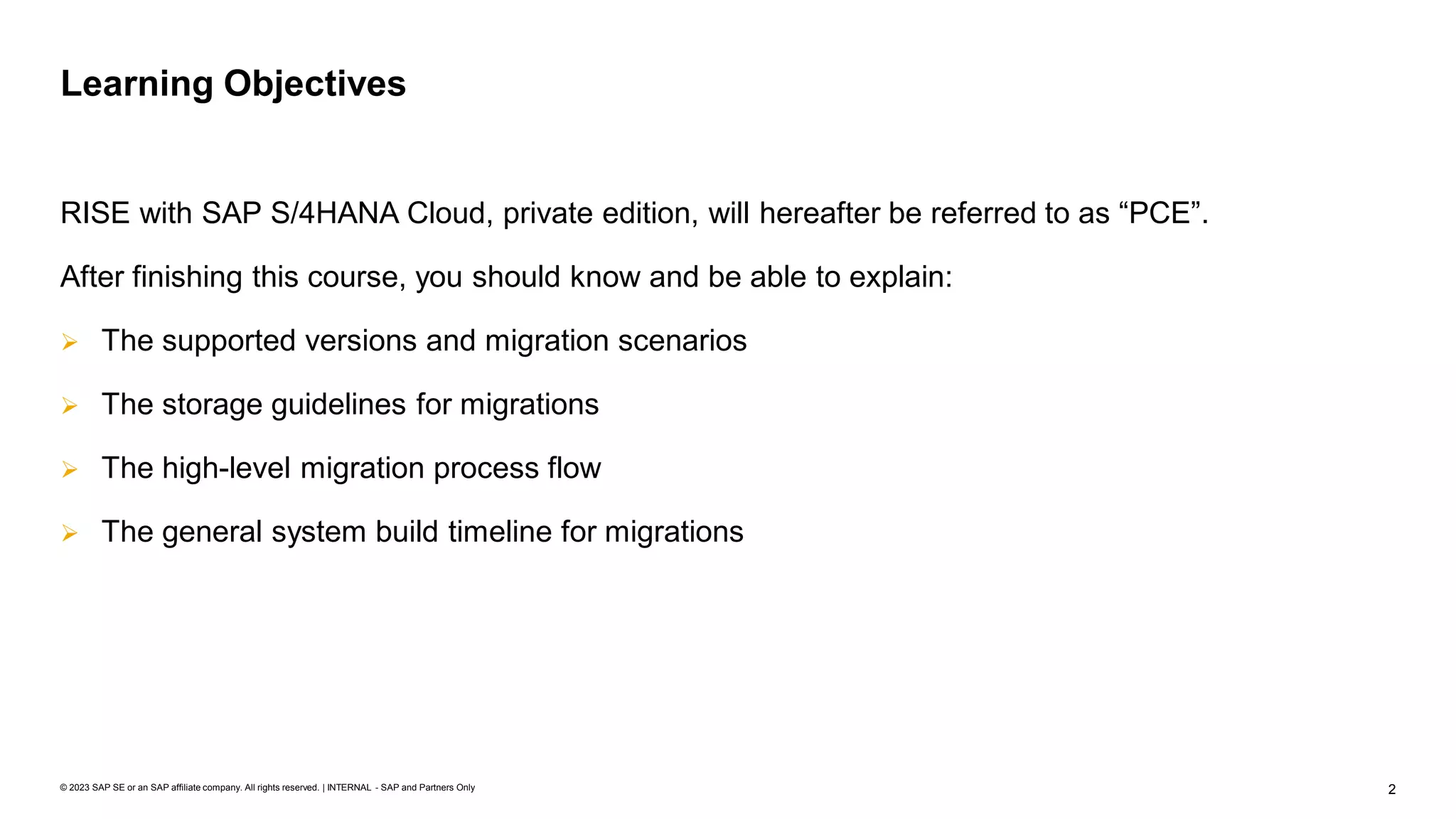 Learning Objectives

RISE with SAP S/4HANA Cloud, private edition, will hereafter be referred to as “PCE”.

After finishing this course, you should know and be able to explain:

➢ The supported versions and migration scenarios

➢ The storage guidelines for migrations

➢ The high-level migration process flow

➢ The general system build timeline for migrations

© 2023 SAP SE or an SAP affiliate company. All rights reserved. | INTERNAL - SAP and Partners Only

2